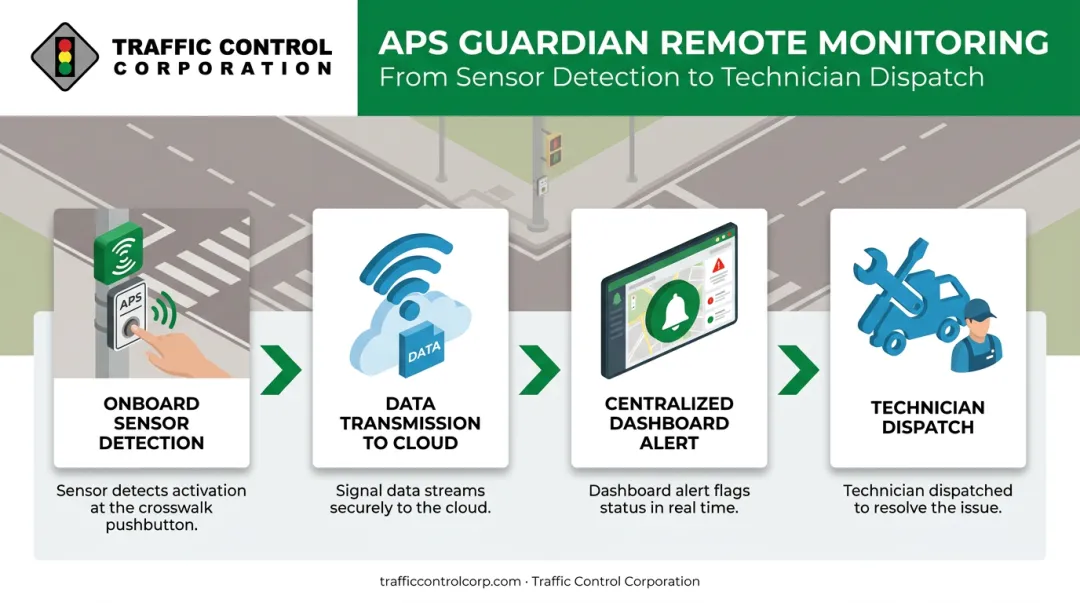 TRAFFIC CONTROL CORPORATION

APS GUARDIAN REMOTE MONITORING
From Sensor Detection to Technician Dispatch

APS

ONBOARD SENSOR DETECTION

Sensor detects activation at the crosswalk pushbutton.

DATA

DATA TRANSMISSION TO CLOUD

Signal data streams securely to the cloud.

CENTRALIZED DASHBOARD ALERT

Dashboard alert flags status in real time.

TECHNICIAN DISPATCH

Technician dispatched to resolve the issue.

trafficcontrolcorp.com · Traffic Control Corporation